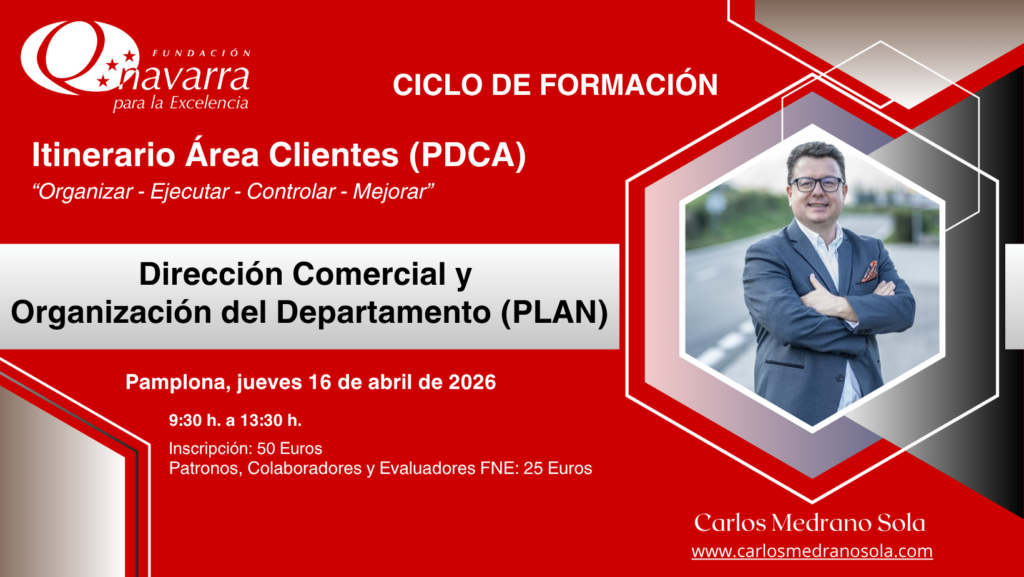 FUNDACIÓN
navarra
para la Excelencia

CICLO DE FORMACIÓN

Itinerario Área Clientes (PDCA)
"Organizar - Ejecutar - Controlar - Mejorar"

Dirección Comercial y Organización del Departamento (PLAN)

Pamplona, jueves 16 de abril de 2026

9:30 h. a 13:30 h.

Inscripción: 50 Euros
Patronos, Colaboradores y Evaluadores FNE: 25 Euros

Carlos Medrano Sola
www.carlosmedranosola.com